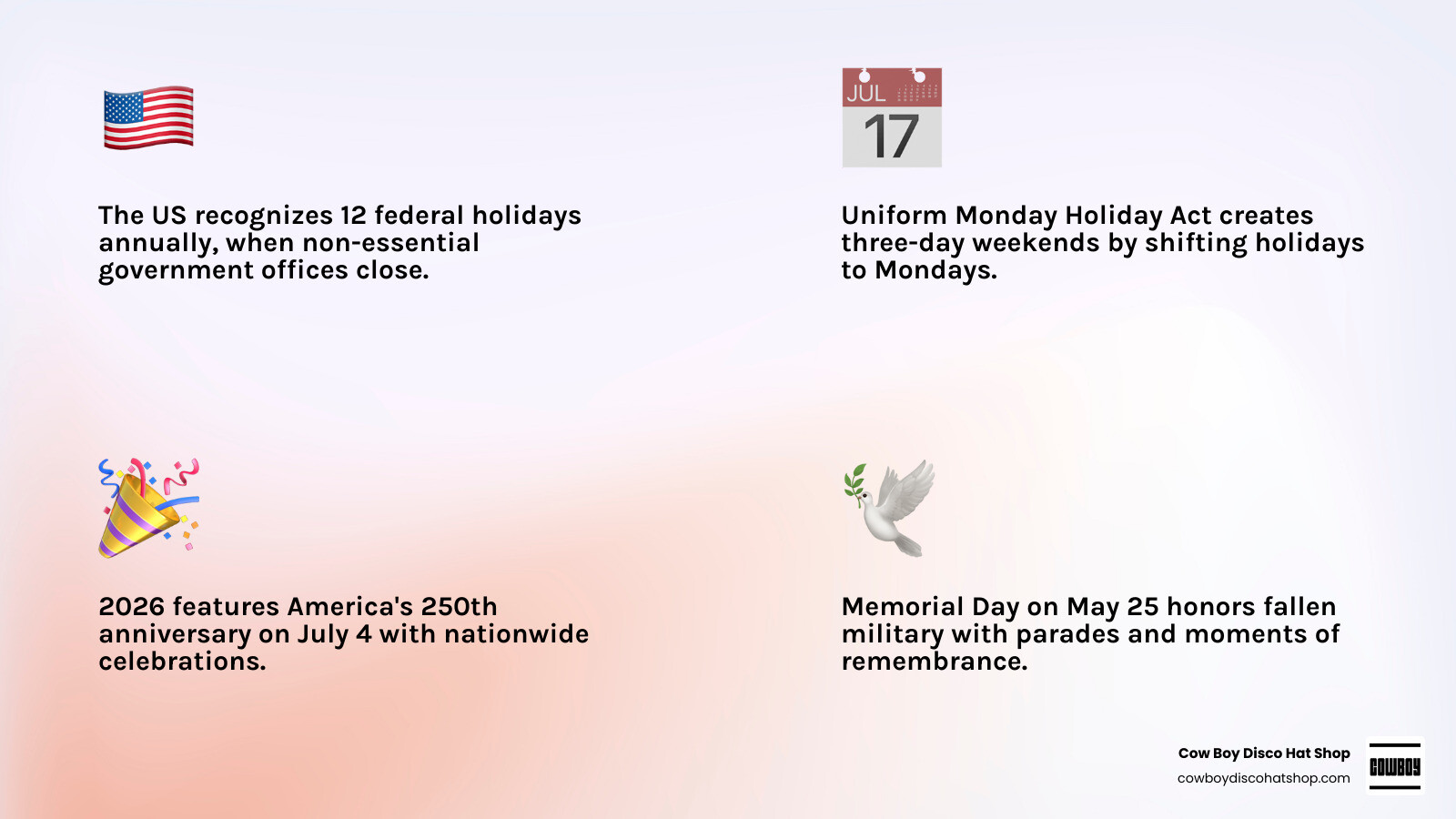 The US recognizes 12 federal holidays annually, when non-essential government offices close.

JUL
17

Uniform Monday Holiday Act creates three-day weekends by shifting holidays to Mondays.

2026 features America's 250th anniversary on July 4 with nationwide celebrations.

Memorial Day on May 25 honors fallen military with parades and moments of remembrance.

Cow Boy Disco Hat Shop
cowboydiscohatshop.com

COWBOY